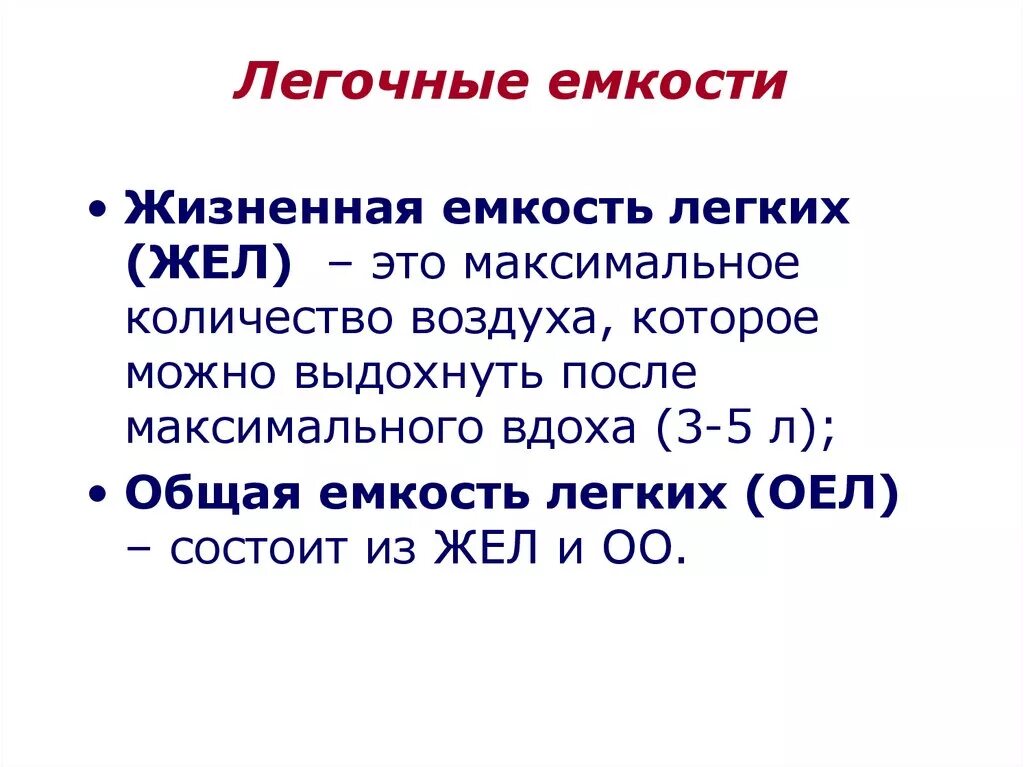 Легочные емкости

• Жизненная емкость легких (ЖЕЛ) – это максимальное количество воздуха, которое можно выдохнуть после максимального вдоха (3-5 л);

• Общая емкость легких (ОЕЛ) – состоит из ЖЕЛ и ОО.